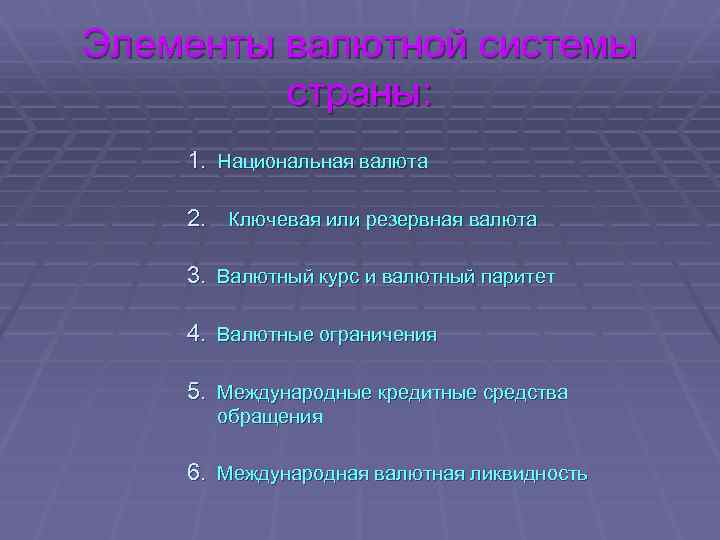 Элементы валютной системы страны:

1. Национальная валюта

2. Ключевая или резервная валюта

3. Валютный курс и валютный паритет

4. Валютные ограничения

5. Международные кредитные средства обращения

6. Международная валютная ликвидность